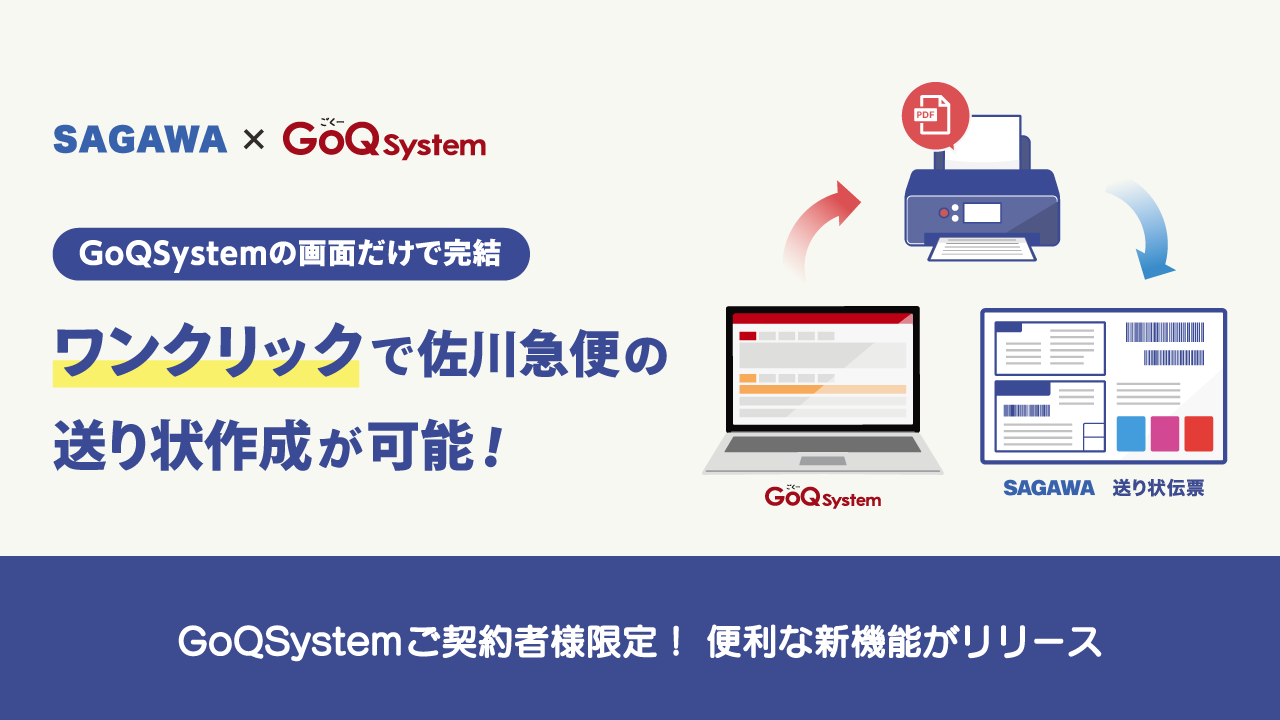 SAGAWA × ごくー GoQ System

GoQSystemの画面だけで完結

ワンクリックで佐川急便の送り状作成が可能！

PDF

ごくー GoQ System

SAGAWA 送り状伝票

GoQSystemご契約者様限定！ 便利な新機能がリリース